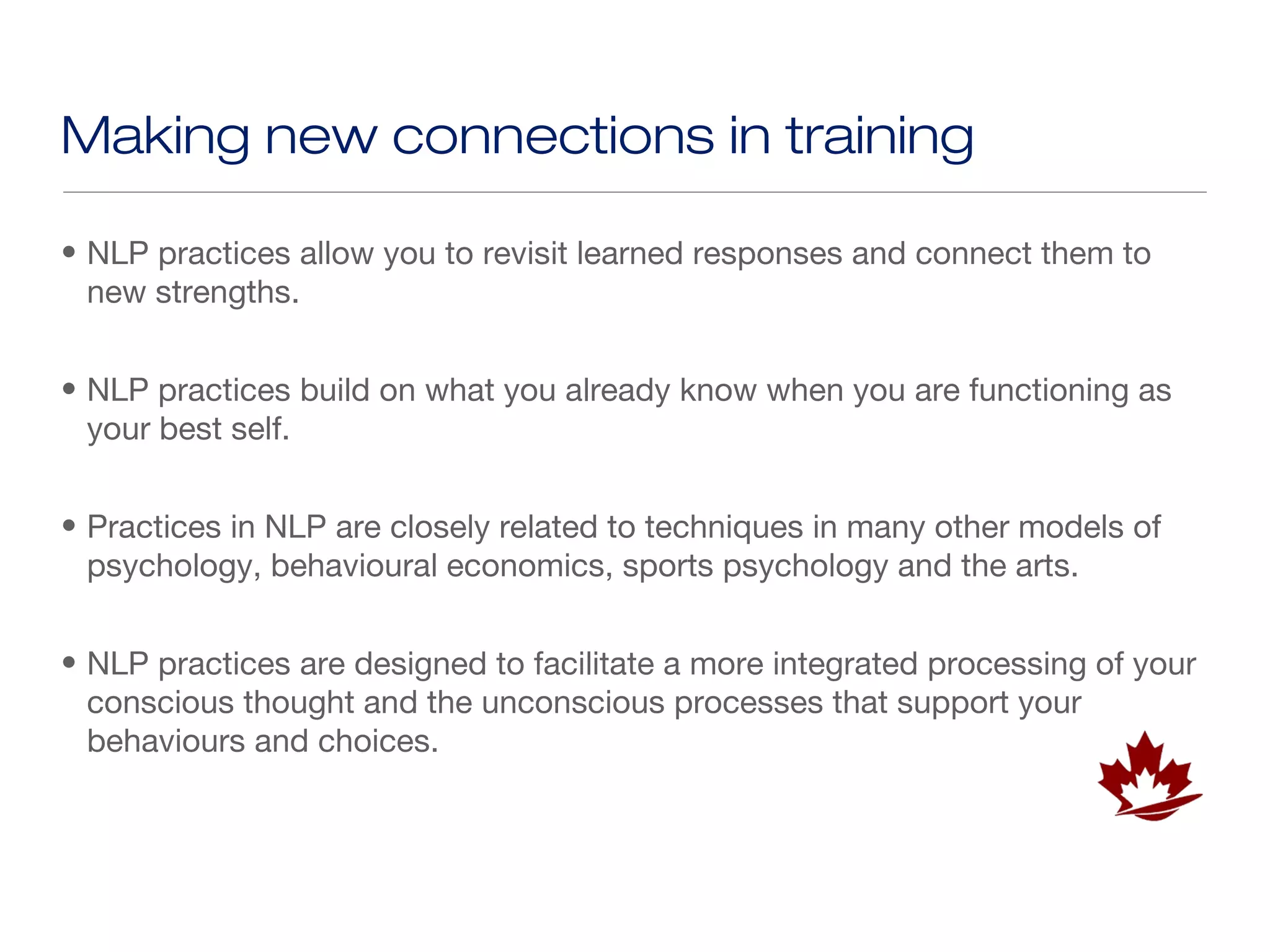 Making new connections in training

• NLP practices allow you to revisit learned responses and connect them to new strengths.

• NLP practices build on what you already know when you are functioning as your best self.

• Practices in NLP are closely related to techniques in many other models of psychology, behavioural economics, sports psychology and the arts.

• NLP practices are designed to facilitate a more integrated processing of your conscious thought and the unconscious processes that support your behaviours and choices.